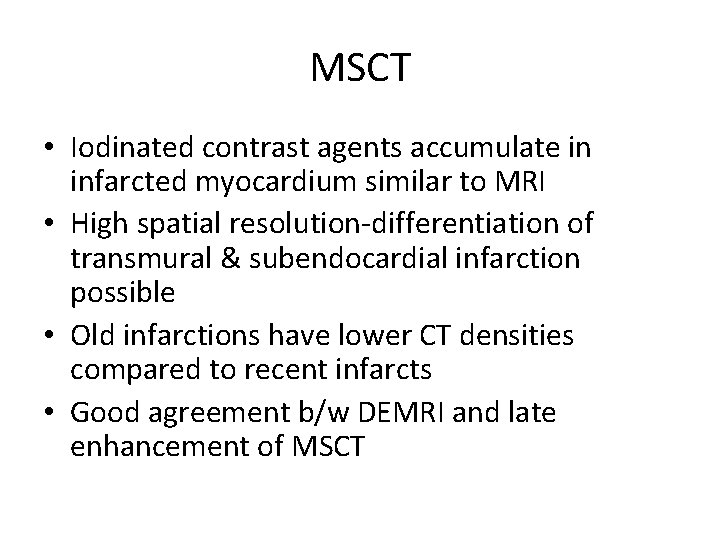 MSCT

• Iodinated contrast agents accumulate in infarcted myocardium similar to MRI
• High spatial resolution-differentiation of transmural & subendocardial infarction possible
• Old infarctions have lower CT densities compared to recent infarcts
• Good agreement b/w DEMRI and late enhancement of MSCT